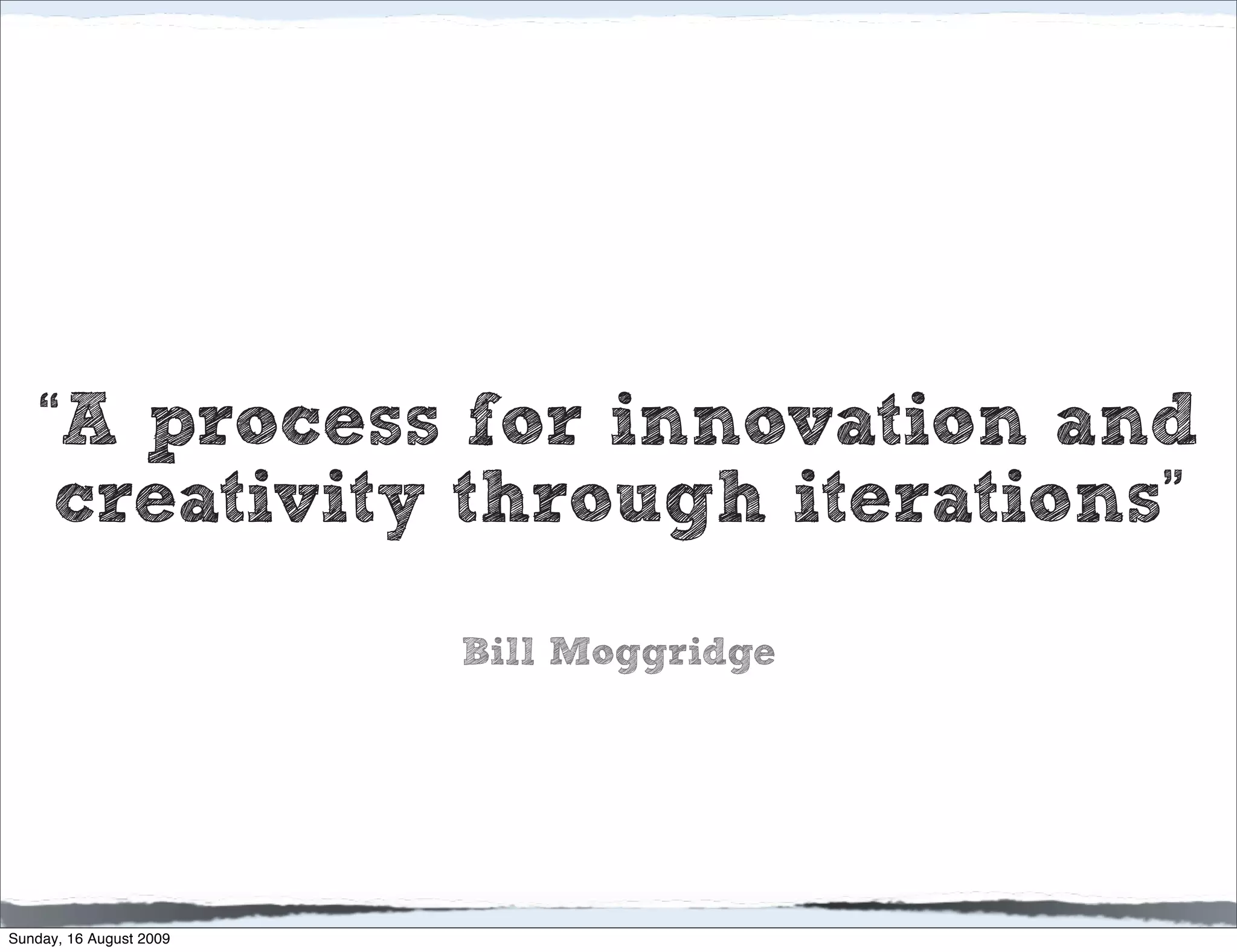 “A process for innovation and creativity through iterations”

Bill Moggridge

Sunday, 16 August 2009